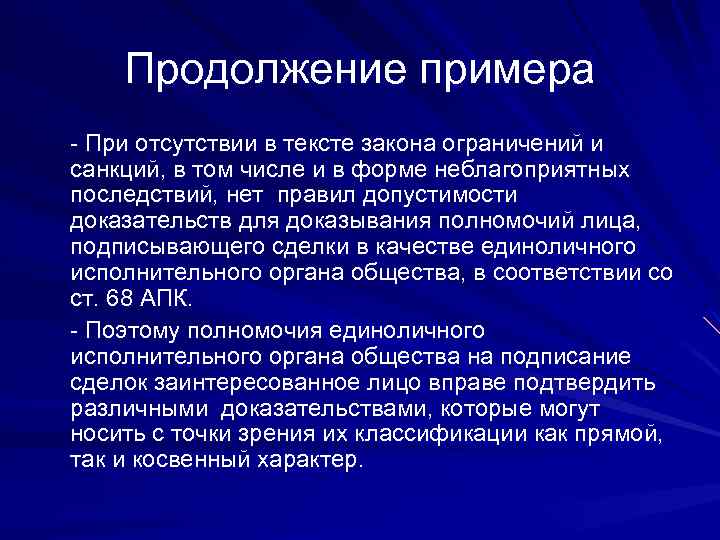 Продолжение примера

- При отсутствии в тексте закона ограничений и санкций, в том числе и в форме неблагоприятных последствий, нет правил допустимости доказательств для доказывания полномочий лица, подписывающего сделки в качестве единоличного исполнительного органа общества, в соответствии со ст. 68 АПК.

- Поэтому полномочия единоличного исполнительного органа общества на подписание сделок заинтересованное лицо вправе подтвердить различными доказательствами, которые могут носить с точки зрения их классификации как прямой, так и косвенный характер.